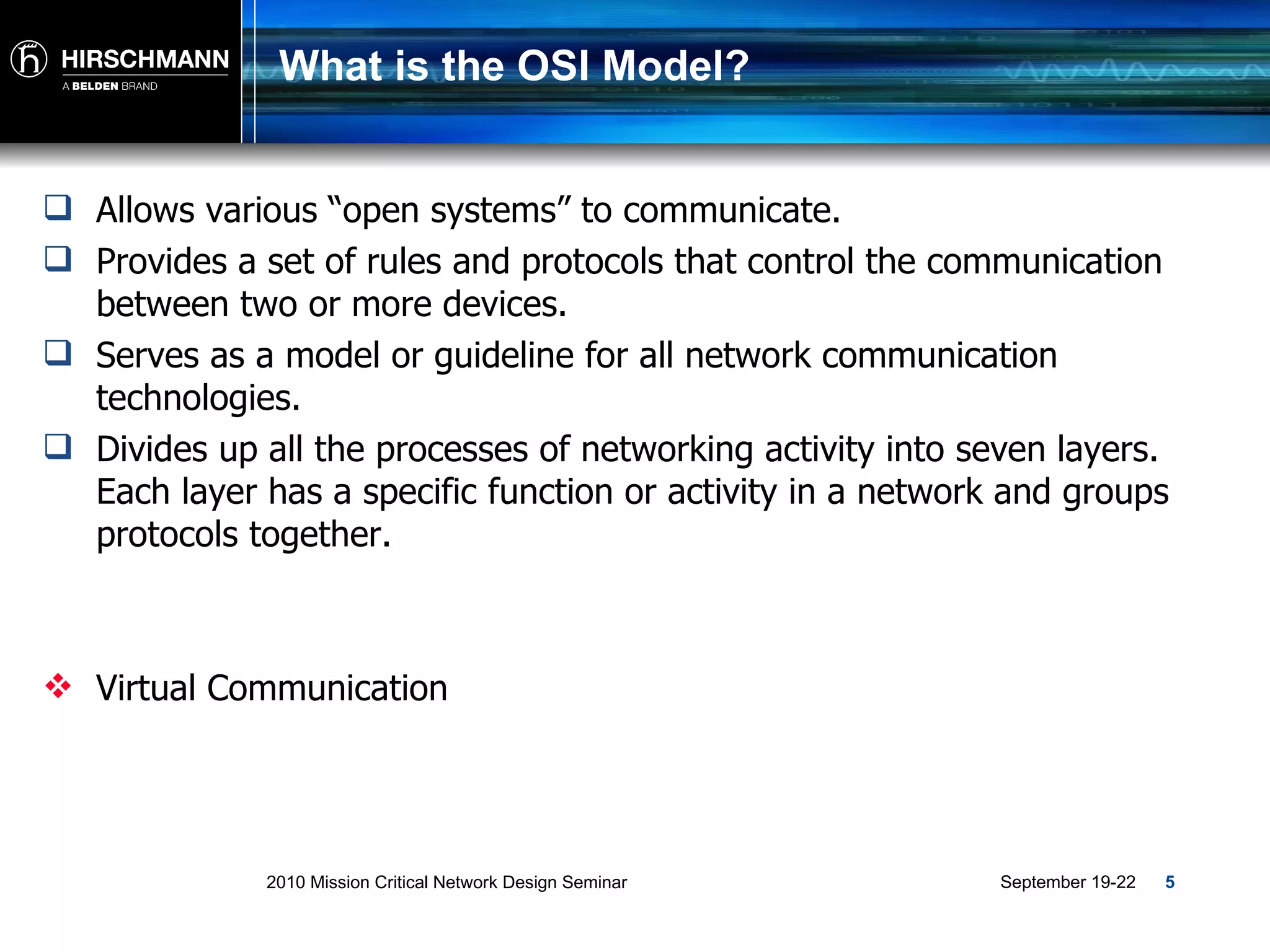 HIRSCHMANN
A BELDEN BRAND

What is the OSI Model?

❑ Allows various “open systems” to communicate.

❑ Provides a set of rules and protocols that control the communication between two or more devices.

❑ Serves as a model or guideline for all network communication technologies.

❑ Divides up all the processes of networking activity into seven layers. Each layer has a specific function or activity in a network and groups protocols together.

❖ Virtual Communication

2010 Mission Critical Network Design Seminar

September 19-22

5